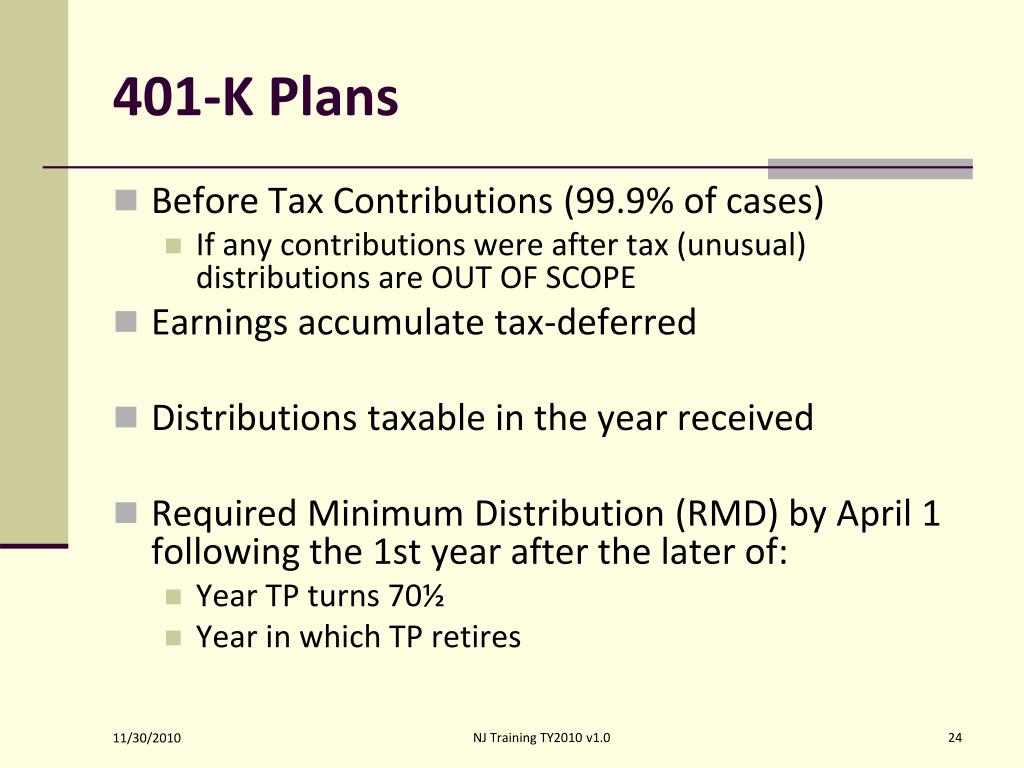 401-K Plans

Before Tax Contributions (99.9% of cases)

If any contributions were after tax (unusual) distributions are OUT OF SCOPE

Earnings accumulate tax-deferred

Distributions taxable in the year received

Required Minimum Distribution (RMD) by April 1 following the 1st year after the later of:

Year TP turns 70½

Year in which TP retires

11/30/2010

NJ Training TY2010 v1.0

24